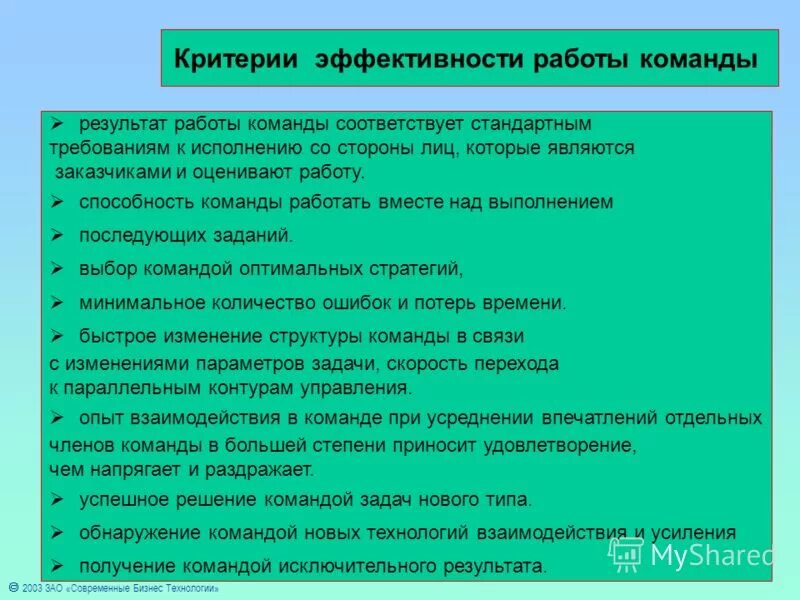 Критерии эффективности работы команды

➢ результат работы команды соответствует стандартным требованиям к исполнению со стороны лиц, которые являются заказчиками и оценивают работу.

➢ способность команды работать вместе над выполнением

➢ последующих заданий.

➢ выбор командой оптимальных стратегий,

➢ минимальное количество ошибок и потерь времени.

➢ быстрое изменение структуры команды в связи с изменениями параметров задачи, скорость перехода к параллельным контурам управления.

➢ опыт взаимодействия в команде при усреднении впечатлений отдельных членов команды в большей степени приносит удовлетворение, чем напрягает и раздражает.

➢ успешное решение командой задач нового типа.

➢ обнаружение командой новых технологий взаимодействия и усиления

➢ получение командой исключительного результата.

MyShared

© 2003 ЗАО «Современные Бизнес Технологии»